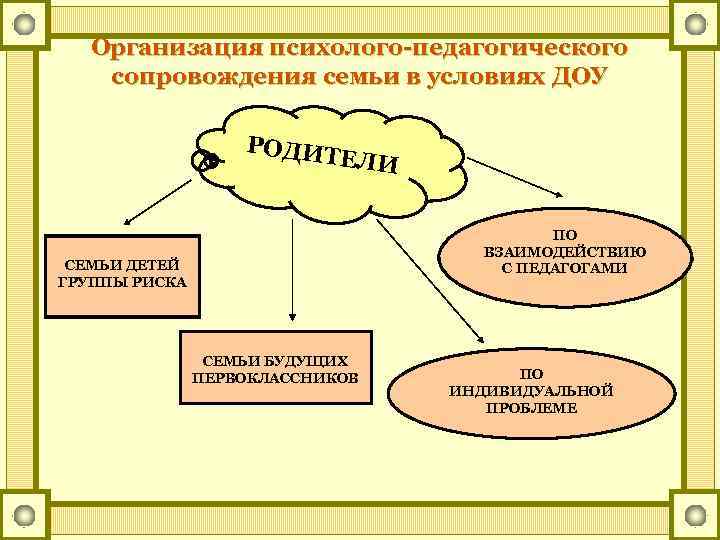 Организация психолого-педагогического сопровождения семьи в условиях ДОУ

РОДИТЕЛИ

СЕМЬИ ДЕТЕЙ ГРУППЫ РИСКА

СЕМЬИ БУДУЩИХ ПЕРВОКЛАССНИКОВ

ПО ВЗАИМОДЕЙСТВИЮ С ПЕДАГОГАМИ

ПО ИНДИВИДУАЛЬНОЙ ПРОБЛЕМЕ